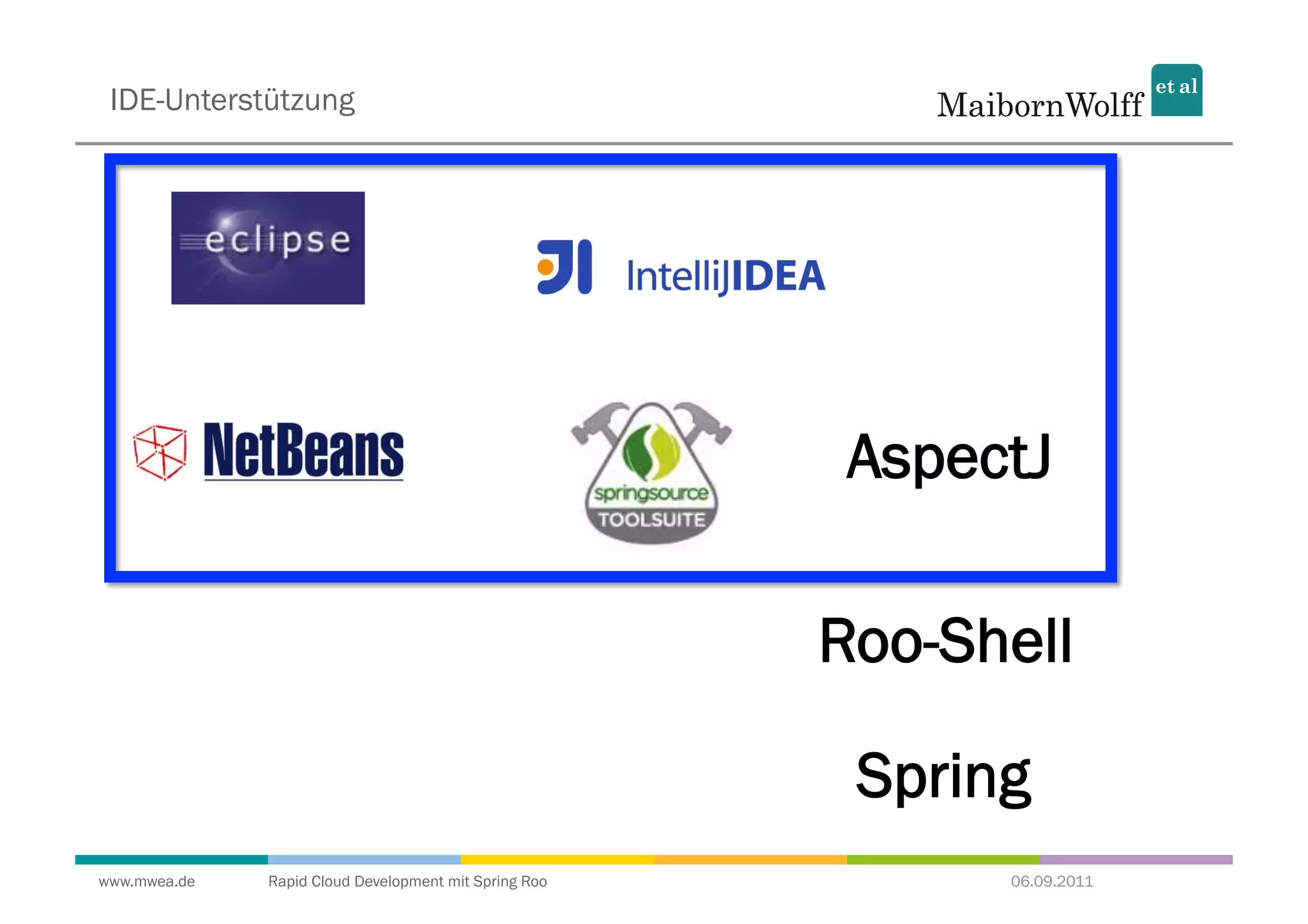 IDE-Unterstützung

MaibornWolff et al

eclipse

IntelliJIDEA

NetBeans

springsource TOOLSUITE

AspectJ

Roo-Shell

Spring

www.mwea.de Rapid Cloud Development mit Spring Roo 06.09.2011